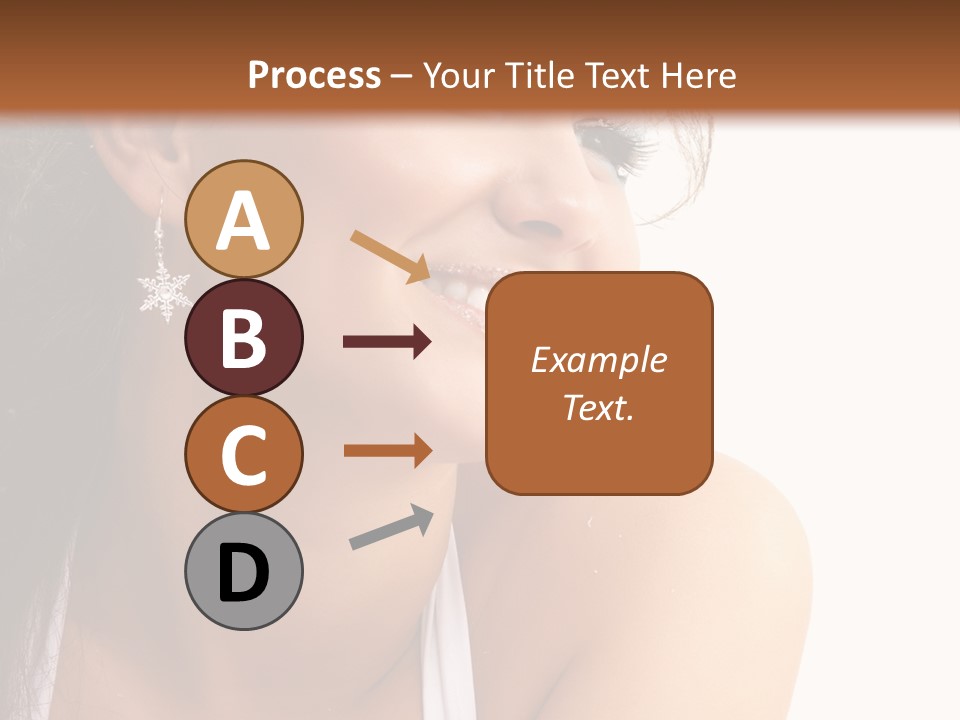 Process – Your Title Text Here

A

B

C

D

Example Text.